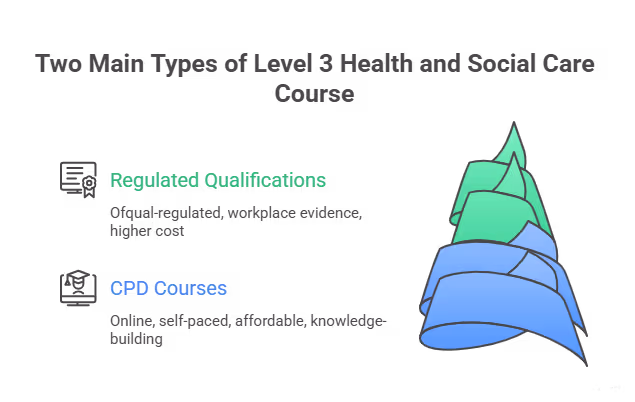 Two Main Types of Level 3 Health and Social Care Course

Regulated Qualifications

Ofqual-regulated, workplace evidence, higher cost

CPD Courses

Online, self-paced, affordable, knowledge-building